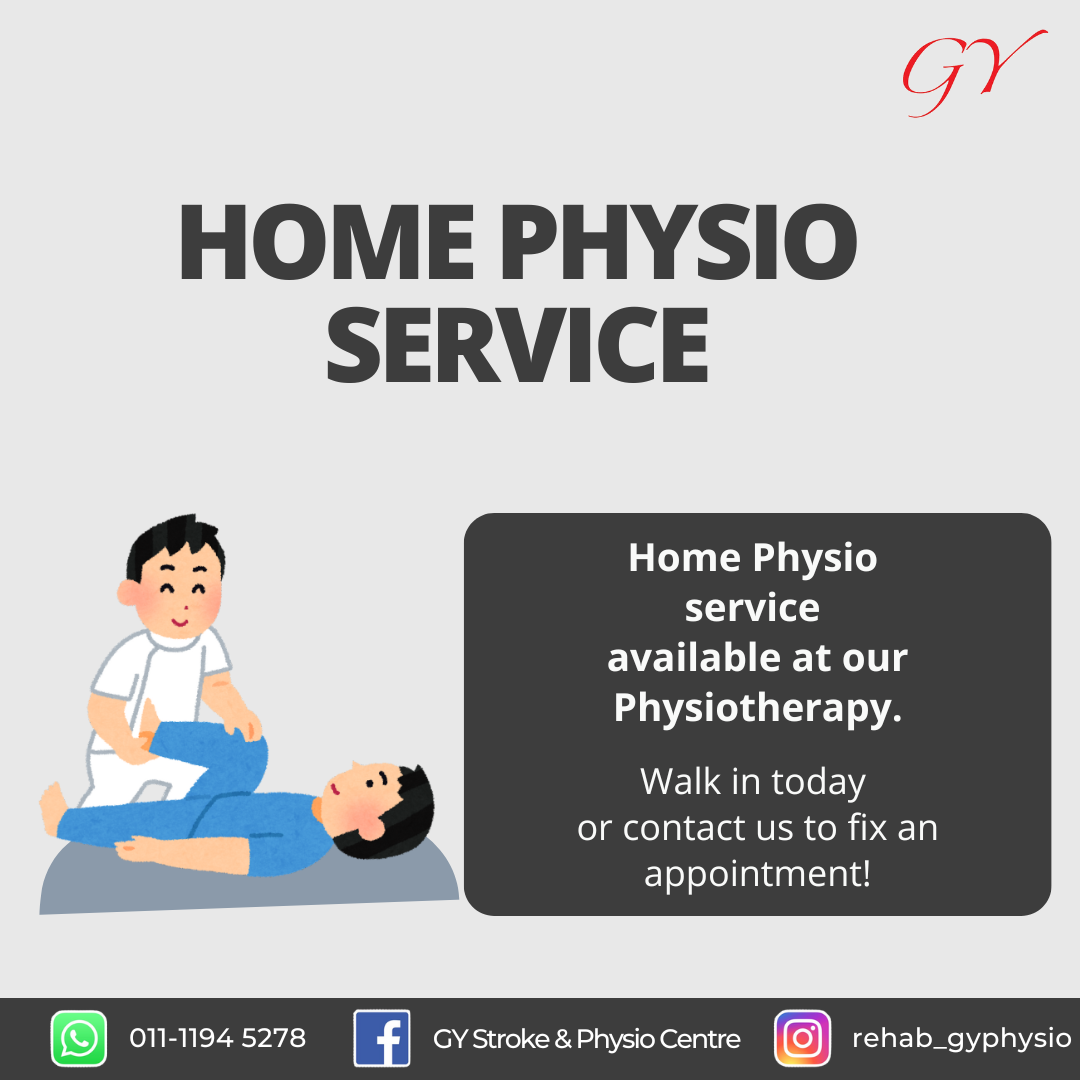 GY

HOME PHYSIO SERVICE

Home Physio service available at our Physiotherapy.

Walk in today or contact us to fix an appointment!

011-1194 5278
GY Stroke & Physio Centre
rehab_gyphysio